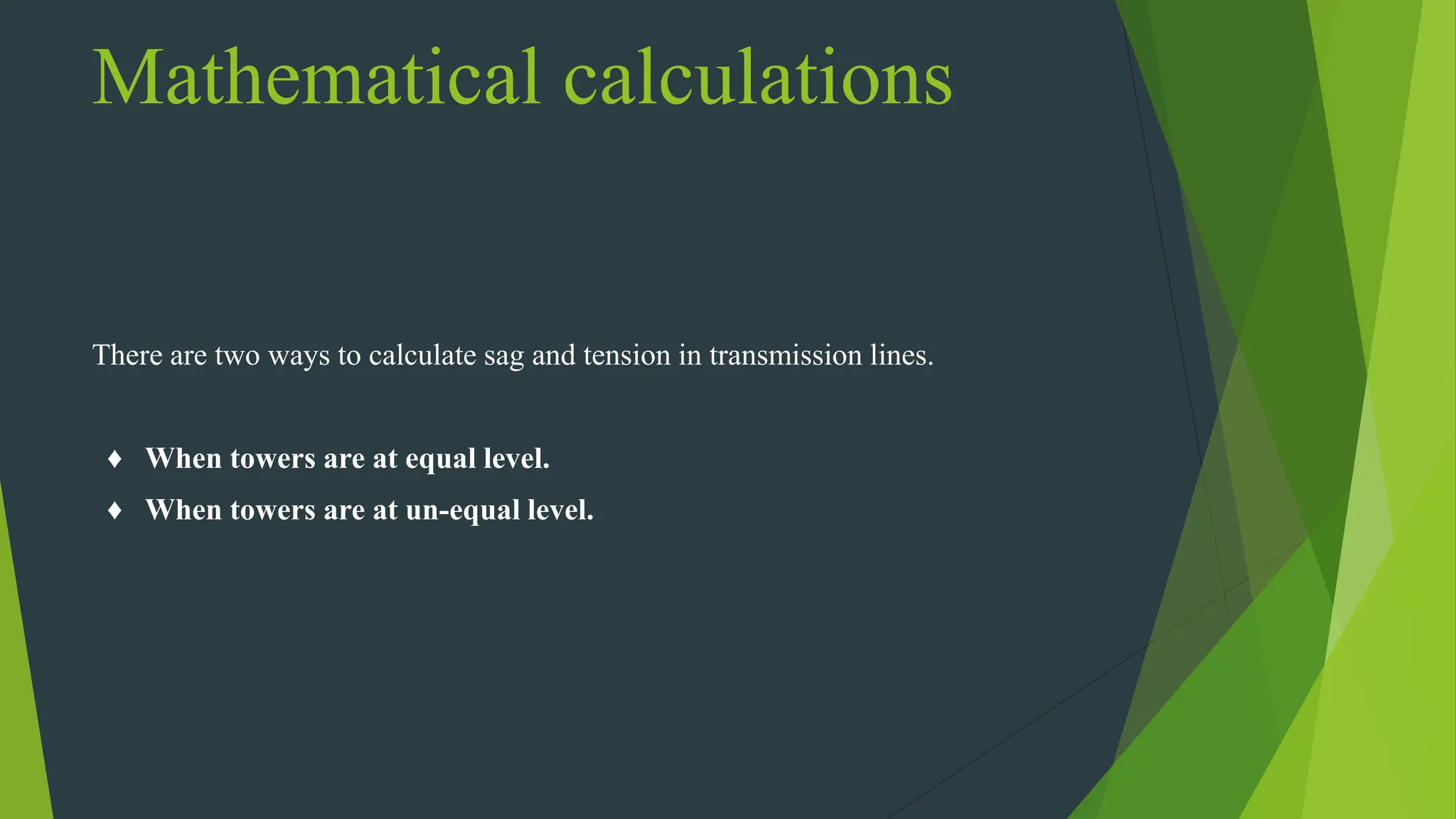 Mathematical calculations

There are two ways to calculate sag and tension in transmission lines.

♦ When towers are at equal level.
♦ When towers are at un-equal level.